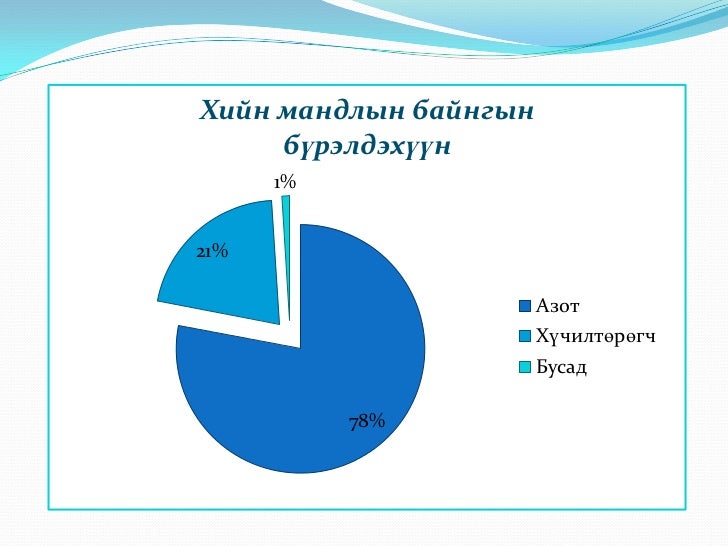 Хийн мандлын байнгын бүрэлдэхүүн

1%

21%

78%

Азот
Хүчилтөрөгч
Бусад